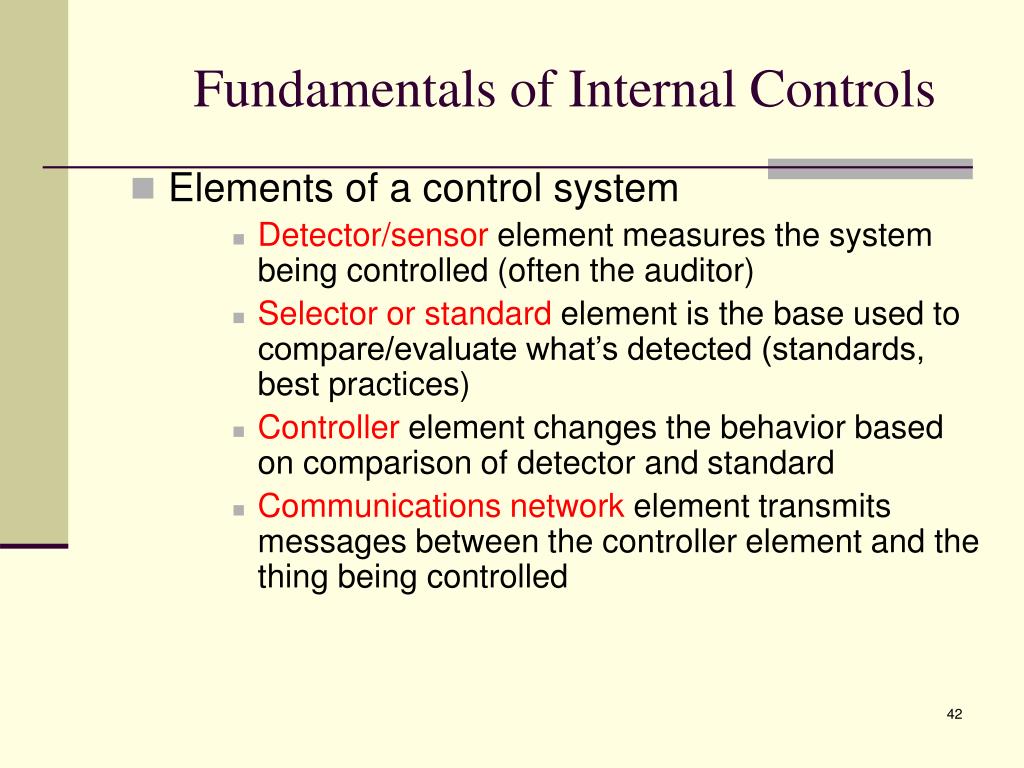 Fundamentals of Internal Controls

Elements of a control system

Detector/sensor element measures the system being controlled (often the auditor)

Selector or standard element is the base used to compare/evaluate what's detected (standards, best practices)

Controller element changes the behavior based on comparison of detector and standard

Communications network element transmits messages between the controller element and the thing being controlled

42